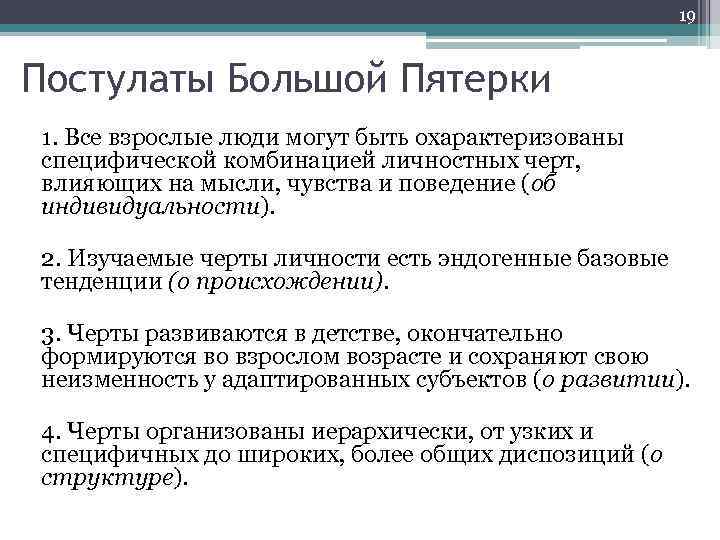 19

Постулаты Большой Пятерки

1. Все взрослые люди могут быть охарактеризованы специфической комбинацией личностных черт, влияющих на мысли, чувства и поведение (об индивидуальности).

2. Изучаемые черты личности есть эндогенные базовые тенденции (о происхождении).

3. Черты развиваются в детстве, окончательно формируются во взрослом возрасте и сохраняют свою неизменность у адаптированных субъектов (о развитии).

4. Черты организованы иерархически, от узких и специфичных до широких, более общих диспозиций (о структуре).